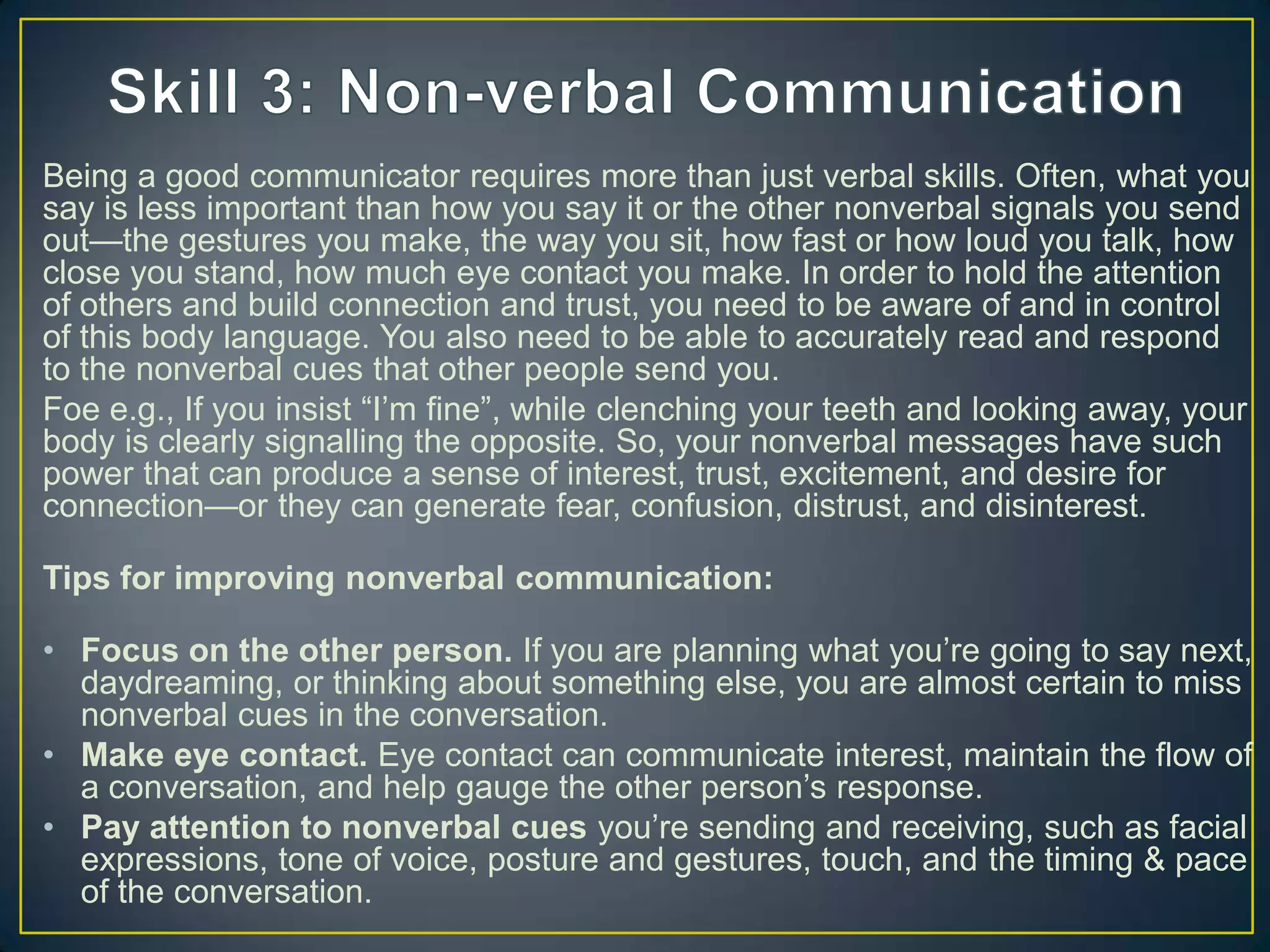 Skill 3: Non-verbal Communication

Being a good communicator requires more than just verbal skills. Often, what you say is less important than how you say it or the other nonverbal signals you send out—the gestures you make, the way you sit, how fast or how loud you talk, how close you stand, how much eye contact you make. In order to hold the attention of others and build connection and trust, you need to be aware of and in control of this body language. You also need to be able to accurately read and respond to the nonverbal cues that other people send you.

Foe e.g., If you insist “I’m fine”, while clenching your teeth and looking away, your body is clearly signalling the opposite. So, your nonverbal messages have such power that can produce a sense of interest, trust, excitement, and desire for connection—or they can generate fear, confusion, distrust, and disinterest.

Tips for improving nonverbal communication:

• Focus on the other person. If you are planning what you’re going to say next, daydreaming, or thinking about something else, you are almost certain to miss nonverbal cues in the conversation.
• Make eye contact. Eye contact can communicate interest, maintain the flow of a conversation, and help gauge the other person’s response.
• Pay attention to nonverbal cues you’re sending and receiving, such as facial expressions, tone of voice, posture and gestures, touch, and the timing & pace of the conversation.